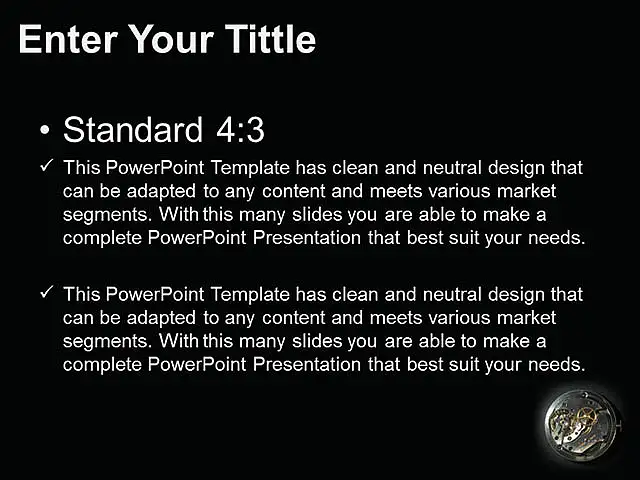 Enter Your Tittle

• Standard 4:3

✓ This PowerPoint Template has clean and neutral design that can be adapted to any content and meets various market segments. With this many slides you are able to make a complete PowerPoint Presentation that best suit your needs.

✓ This PowerPoint Template has clean and neutral design that can be adapted to any content and meets various market segments. With this many slides you are able to make a complete PowerPoint Presentation that best suit your needs.